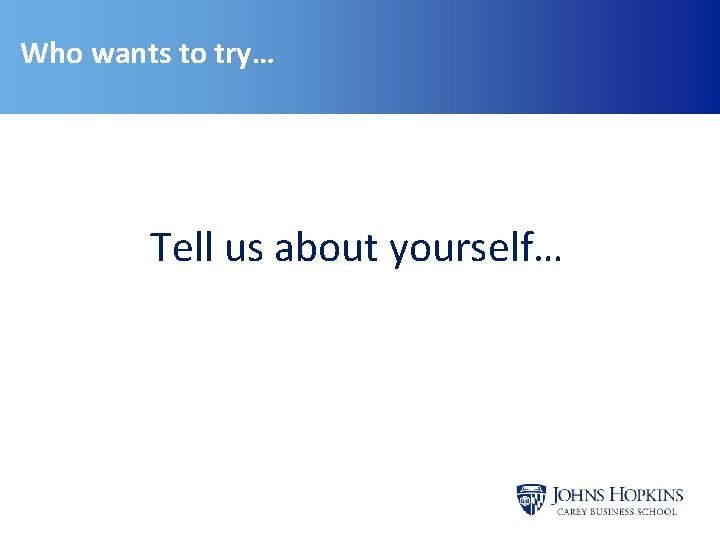 Who wants to try…

Tell us about yourself…

JOHNS HOPKINS
CAREY BUSINESS SCHOOL